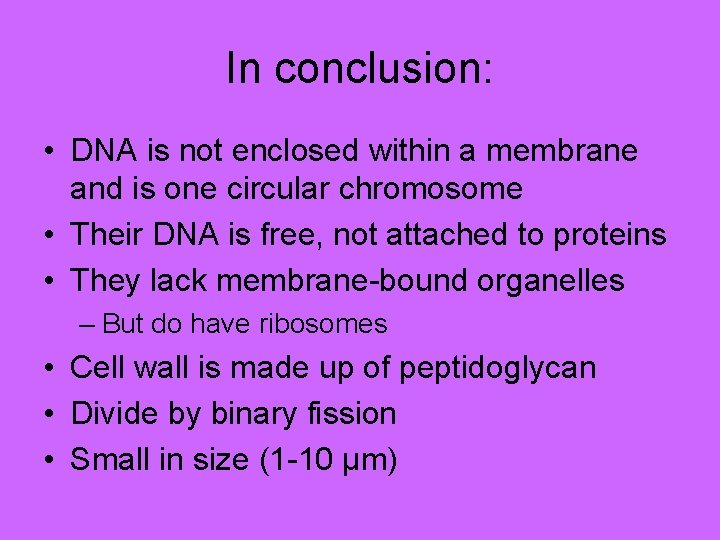 In conclusion:

• DNA is not enclosed within a membrane and is one circular chromosome
• Their DNA is free, not attached to proteins
• They lack membrane-bound organelles
– But do have ribosomes
• Cell wall is made up of peptidoglycan
• Divide by binary fission
• Small in size (1-10 µm)